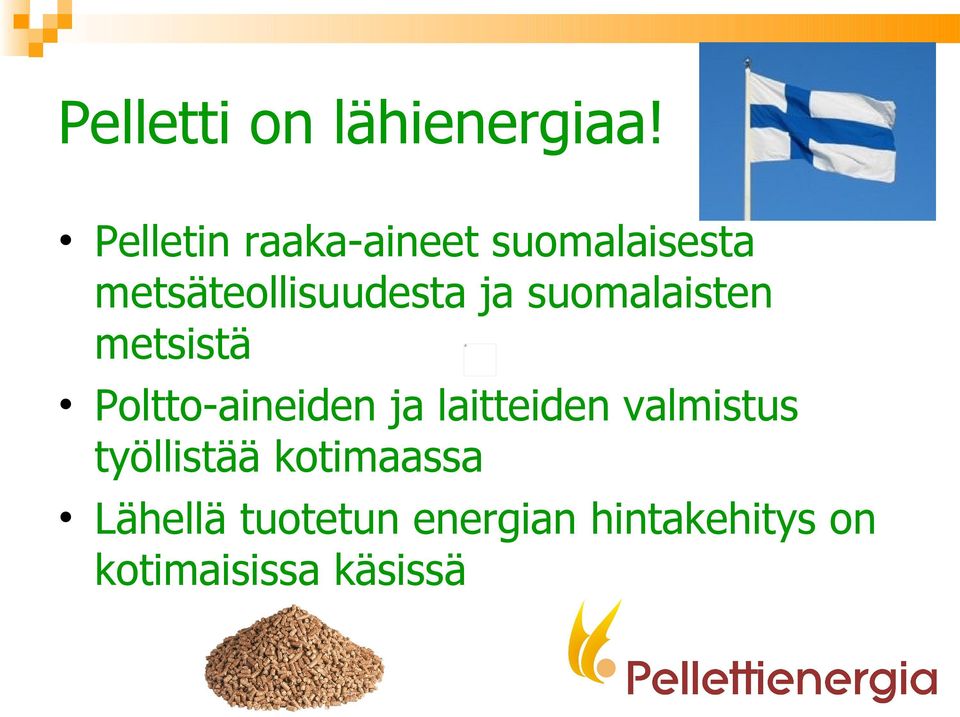 Pelletti on lähienergiaa!

• Pelletin raaka-aineet suomalaisesta metsäteollisuudesta ja suomalaisten metsistä
• Poltto-aineiden ja laitteiden valmistus työllistää kotimaassa
• Lähellä tuotetun energian hintakehitys on kotimaisissa käsissä

Pellettienergia